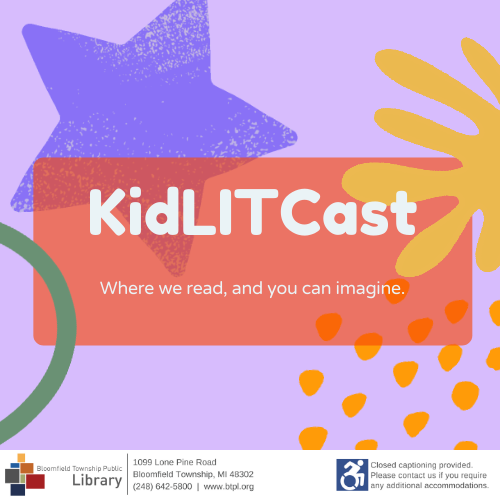 KidLITCast

Where we read, and you can imagine.

Bloomfield Township Public Library

1099 Lone Pine Road
Bloomfield Township, MI 48302
(248) 642-5800 | www.btpl.org

Closed captioning provided. Please contact us if you require any additional accommodations.